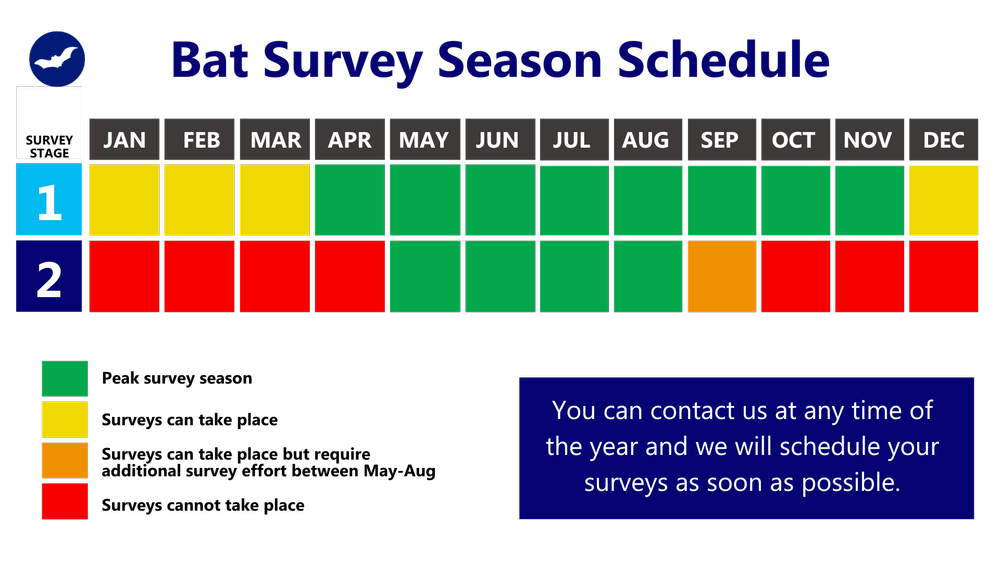 Bat Survey Season Schedule

| SURVEY STAGE | JAN | FEB | MAR | APR | MAY | JUN | JUL | AUG | SEP | OCT | NOV | DEC |
|---|---|---|---|---|---|---|---|---|---|---|---|---|
| 1 | | | | | | | | | | | | |
| 2 | | | | | | | | | | | | |

Peak survey season

Surveys can take place

Surveys can take place but require additional survey effort between May-Aug

Surveys cannot take place

You can contact us at any time of the year and we will schedule your surveys as soon as possible.